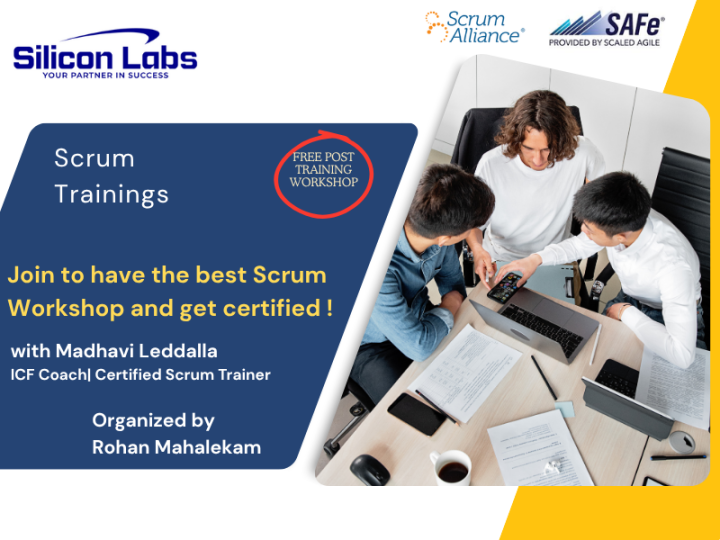 Silicon Labs
YOUR PARTNER IN SUCCESS

Scrum Alliance®

SAFe®
PROVIDED BY SCALED AGILE

Scrum Trainings

FREE POST TRAINING WORKSHOP

Join to have the best Scrum Workshop and get certified !

with Madhavi Leddalla
ICF Coach| Certified Scrum Trainer

Organized by
Rohan Mahalekam